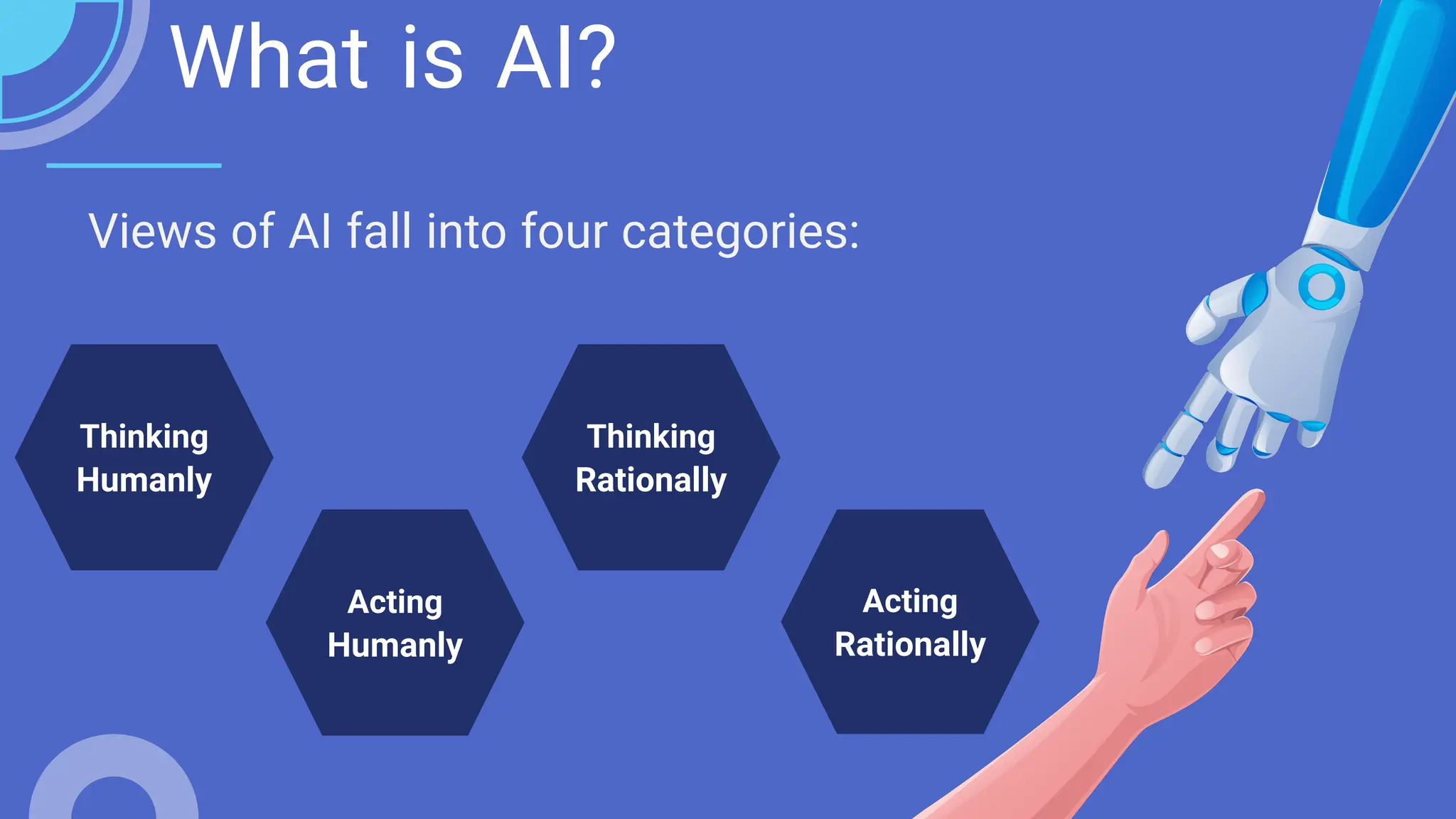 What is AI?

Views of AI fall into four categories:

Thinking Humanly

Acting Humanly

Thinking Rationally

Acting Rationally